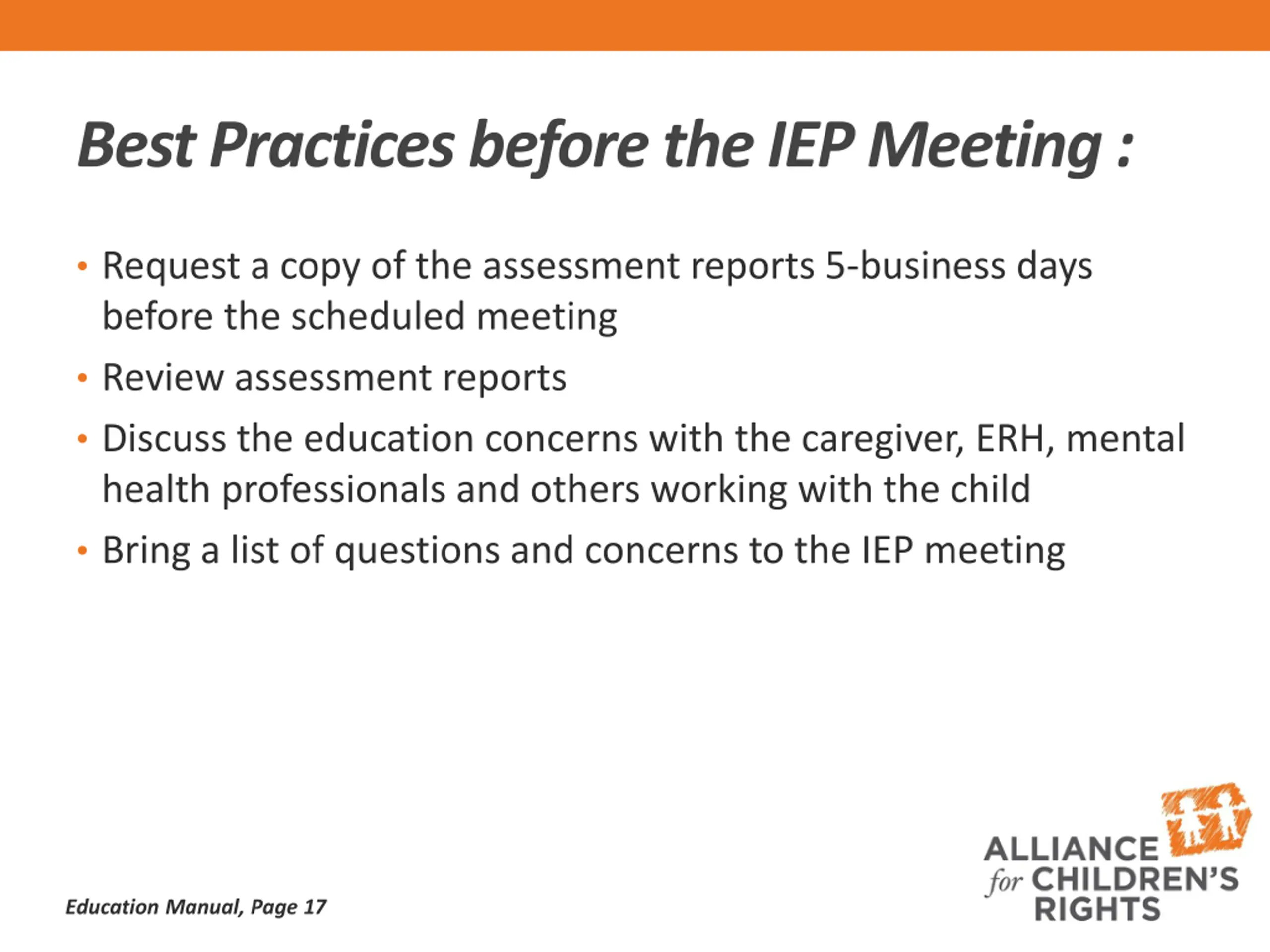 Best Practices before the IEP Meeting :

• Request a copy of the assessment reports 5-business days before the scheduled meeting

• Review assessment reports

• Discuss the education concerns with the caregiver, ERH, mental health professionals and others working with the child

• Bring a list of questions and concerns to the IEP meeting

Education Manual, Page 17

ALLIANCE for CHILDREN'S RIGHTS